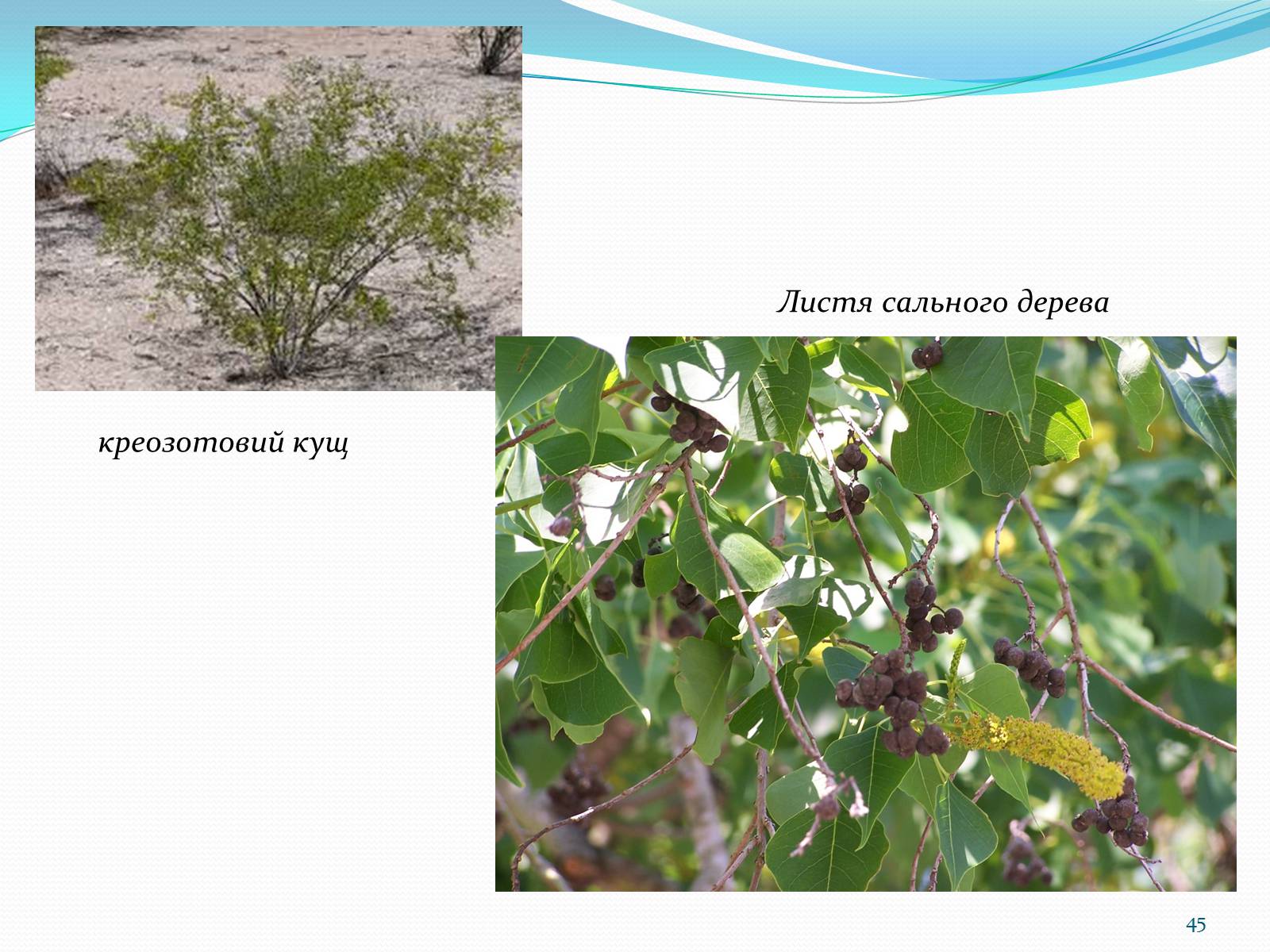 Листя сального дерева

креозотовий кущ

45